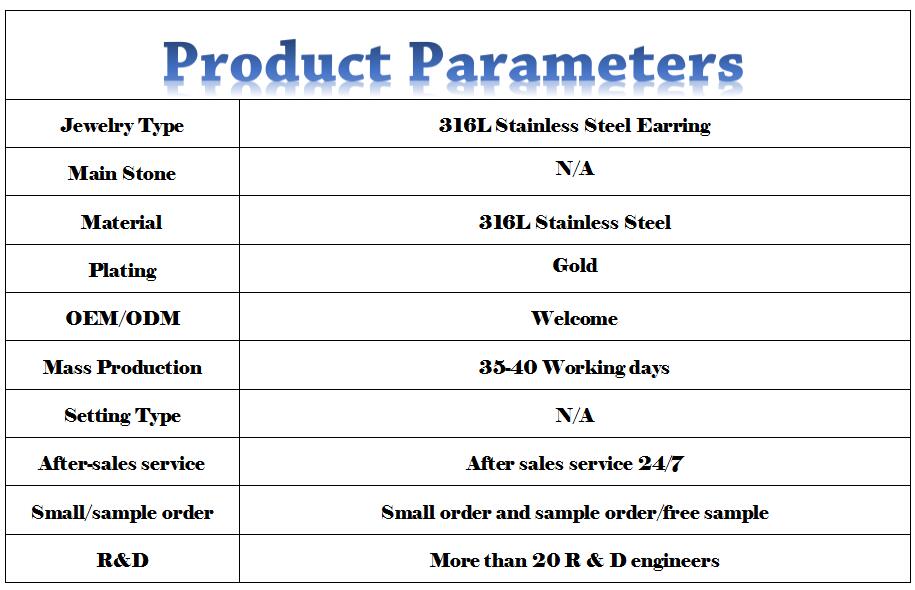 Product Parameters

| Jewelry Type | 316L Stainless Steel Earring |
|---|---|
| Main Stone | N/A |
| Material | 316L Stainless Steel |
| Plating | Gold |
| OEM/ODM | Welcome |
| Mass Production | 35-40 Working days |
| Setting Type | N/A |
| After-sales service | After sales service 24/7 |
| Small/sample order | Small order and sample order/free sample |
| R&D | More than 20 R & D engineers |